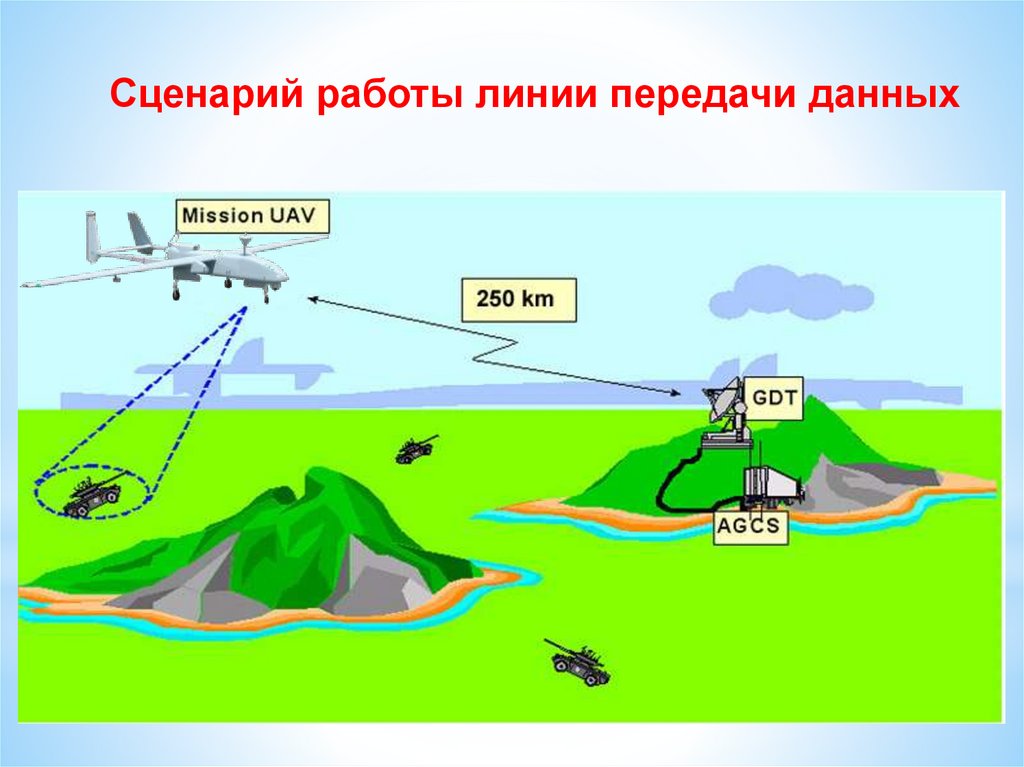 Сценарий работы линии передачи данных

Mission UAV

250 km

GDT

AGCS